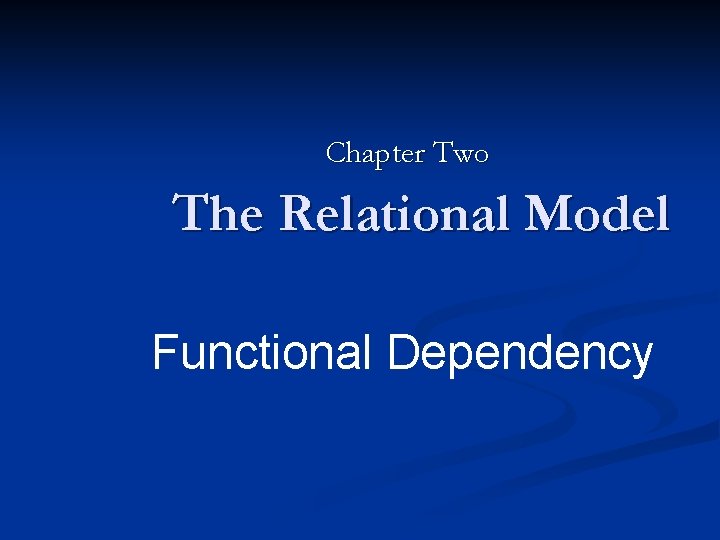 Chapter Two

The Relational Model

Functional Dependency